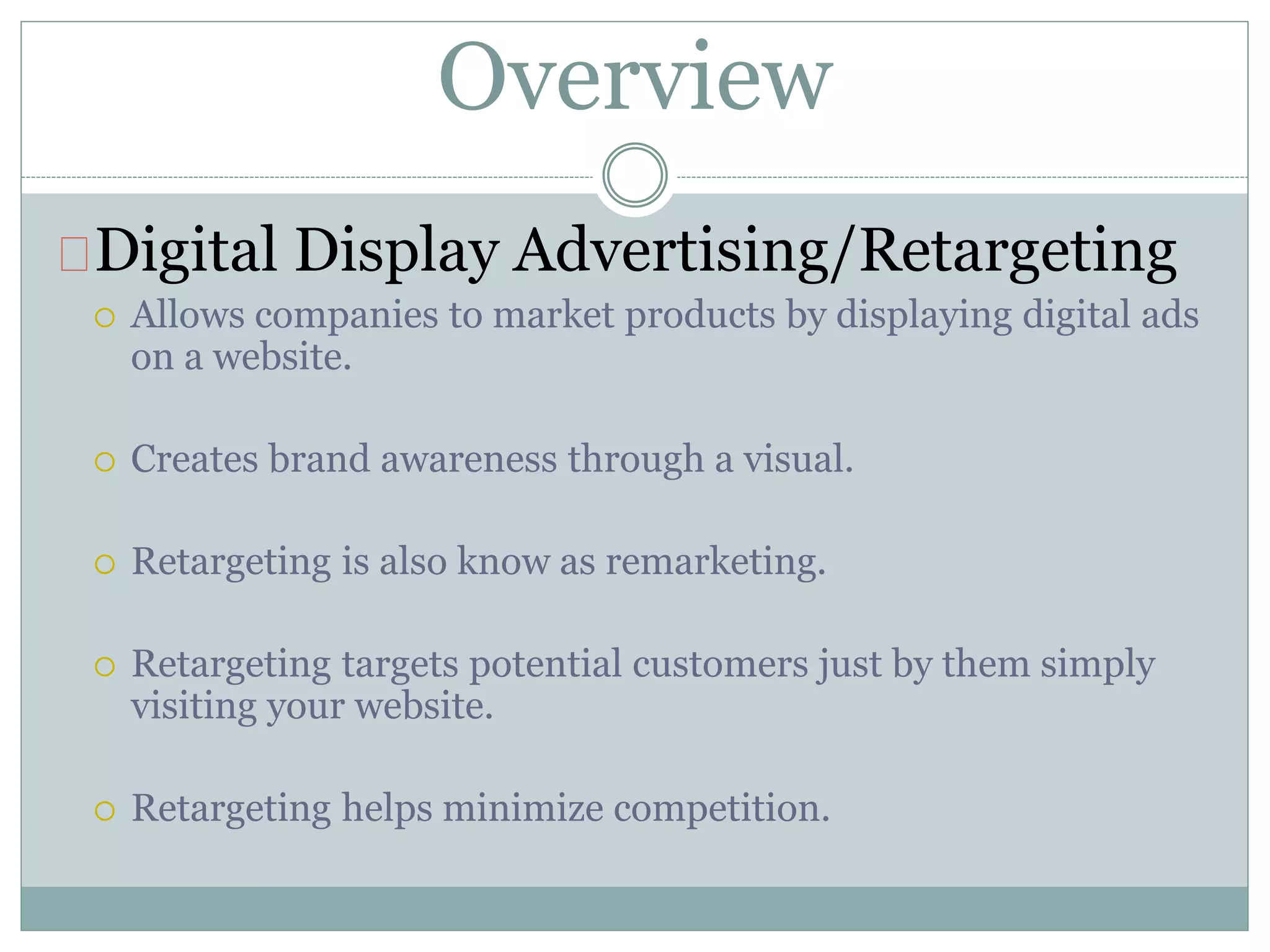 Overview

Digital Display Advertising/Retargeting

Allows companies to market products by displaying digital ads on a website.

Creates brand awareness through a visual.

Retargeting is also know as remarketing.

Retargeting targets potential customers just by them simply visiting your website.

Retargeting helps minimize competition.